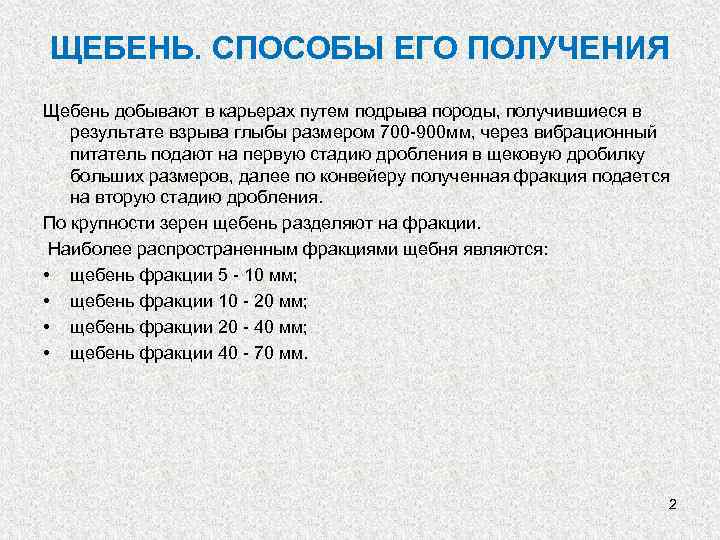 ЩЕБЕНЬ. СПОСОБЫ ЕГО ПОЛУЧЕНИЯ

Щебень добывают в карьерах путем подрыва породы, получившиеся в результате взрыва глыбы размером 700-900мм, через вибрационный питатель подают на первую стадию дробления в щековую дробилку больших размеров, далее по конвейеру полученная фракция подается на вторую стадию дробления.

По крупности зерен щебень разделяют на фракции.

Наиболее распространенным фракциями щебня являются:

• щебень фракции 5 - 10 мм;
• щебень фракции 10 - 20 мм;
• щебень фракции 20 - 40 мм;
• щебень фракции 40 - 70 мм.

2